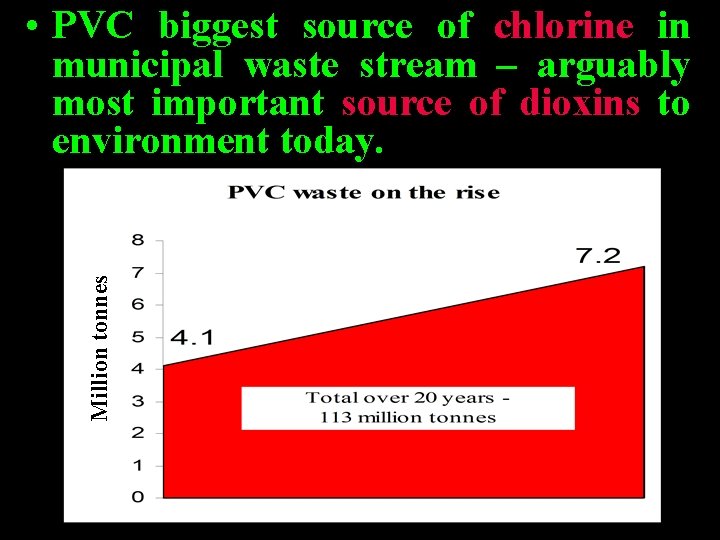 • PVC biggest source of chlorine in municipal waste stream – arguably most important source of dioxins to environment today.

PVC waste on the rise

Million tonnes

8
7
6
5
4
3
2
1
0

4.1

7.2

Total over 20 years - 113 million tonnes